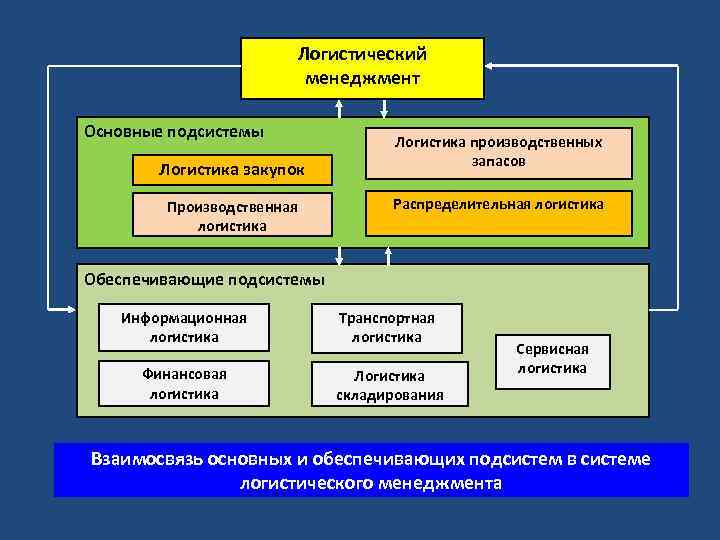 Логистический менеджмент

Основные подсистемы

Логистика закупок

Производственная логистика

Логистика производственных запасов

Распределительная логистика

Обеспечивающие подсистемы

Информационная логистика

Финансовая логистика

Транспортная логистика

Логистика складирования

Сервисная логистика

Взаимосвязь основных и обеспечивающих подсистем в системе логистического менеджмента